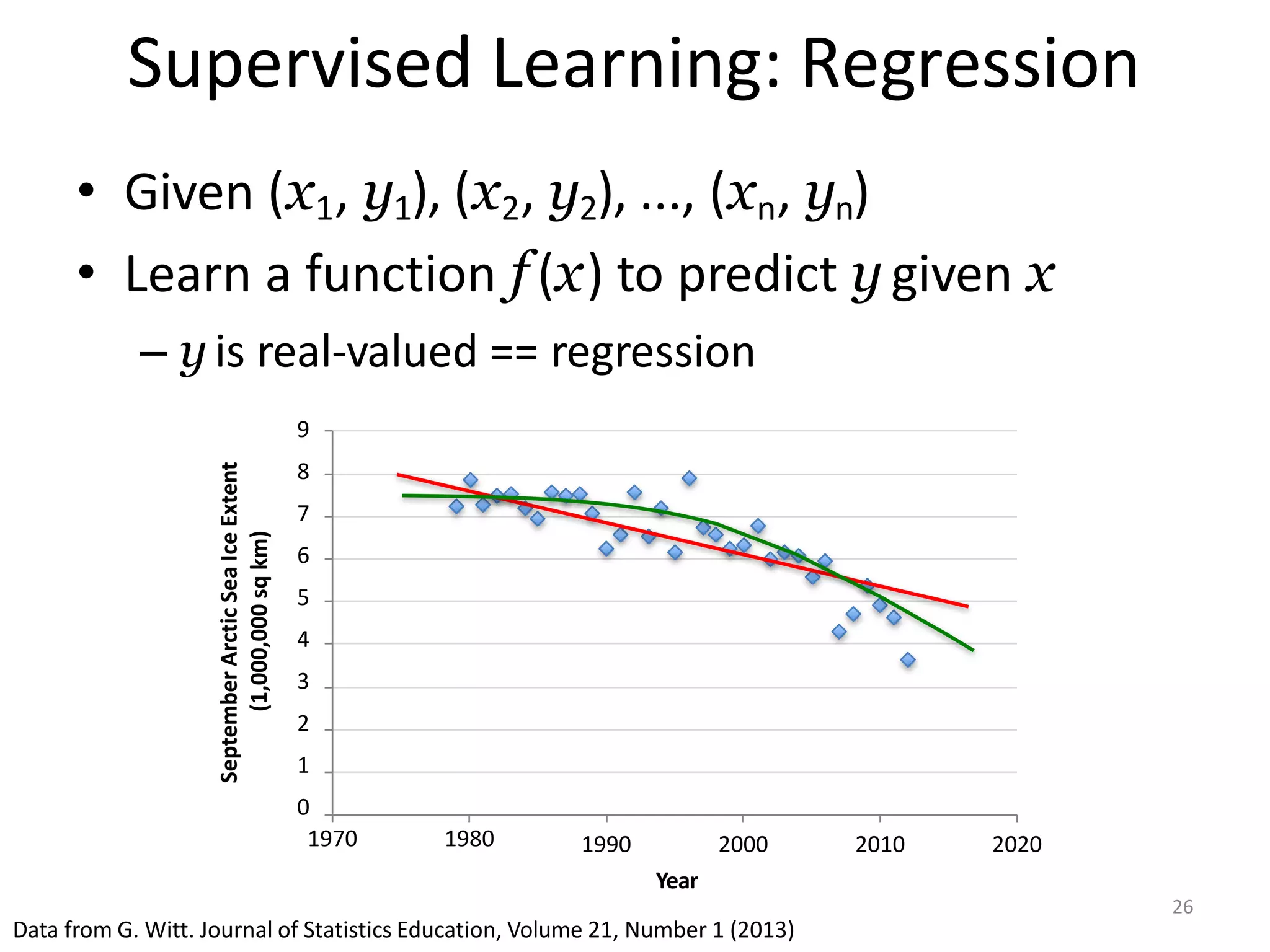 Supervised Learning: Regression

• Given $(x_1, y_1), (x_2, y_2), ..., (x_n, y_n)$
• Learn a function $f(x)$ to predict $y$ given $x$
– $y$ is real-valued == regression

September Arctic Sea Ice Extent (1,000,000 sq km)

9
8
7
6
5
4
3
2
1
0

1970 1980 1990 2000 2010 2020

Year

26

Data from G. Witt. Journal of Statistics Education, Volume 21, Number 1 (2013)